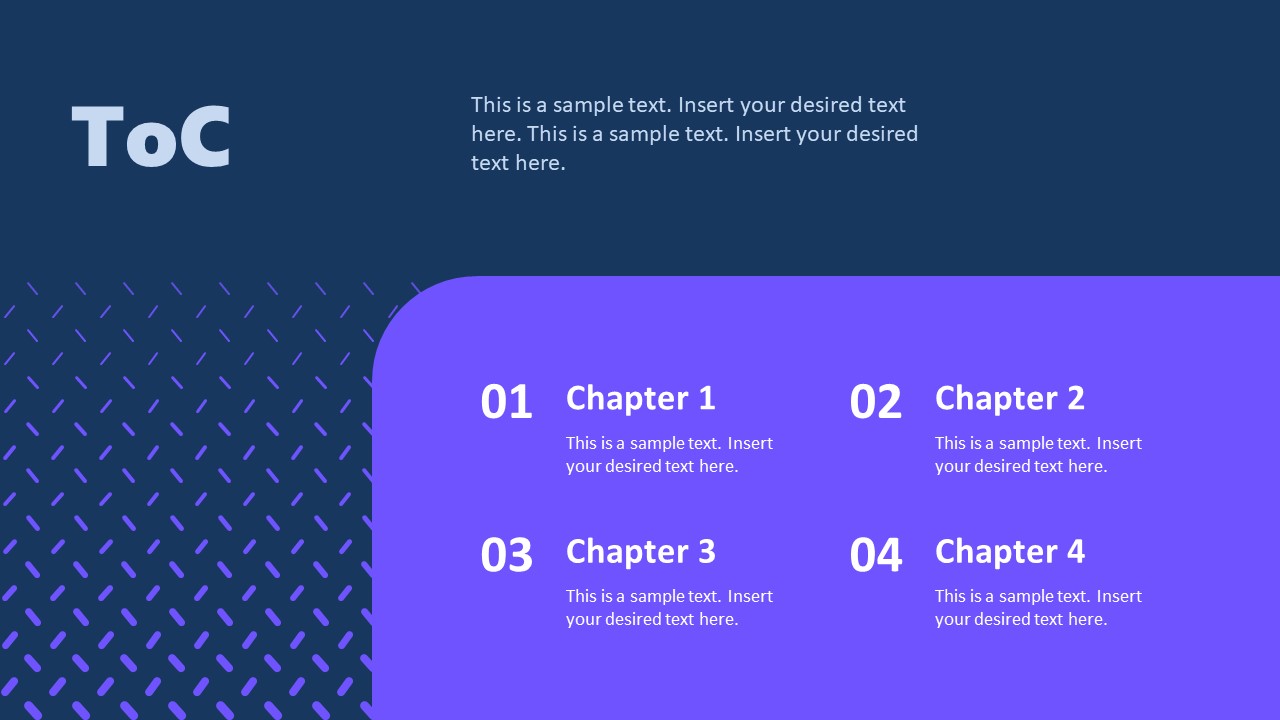 ToC

This is a sample text. Insert your desired text here. This is a sample text. Insert your desired text here.

01 Chapter 1

This is a sample text. Insert your desired text here.

02 Chapter 2

This is a sample text. Insert your desired text here.

03 Chapter 3

This is a sample text. Insert your desired text here.

04 Chapter 4

This is a sample text. Insert your desired text here.